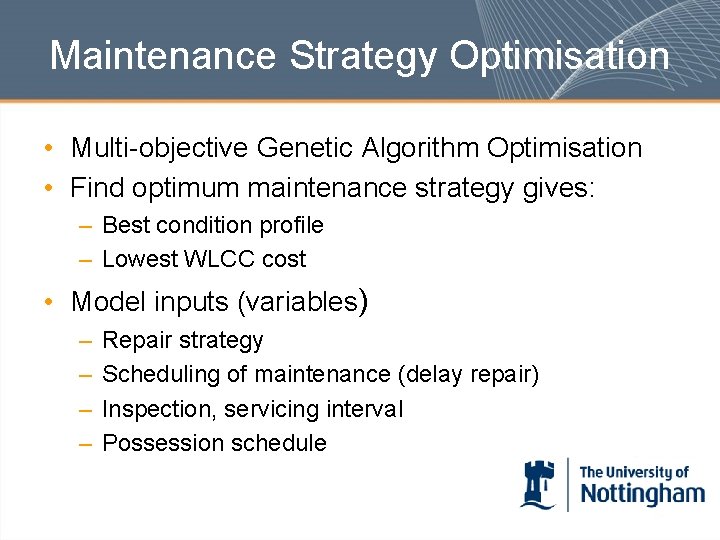 Maintenance Strategy Optimisation

• Multi-objective Genetic Algorithm Optimisation
• Find optimum maintenance strategy gives:
  – Best condition profile
  – Lowest WLCC cost
• Model inputs (variables)
  – Repair strategy
  – Scheduling of maintenance (delay repair)
  – Inspection, servicing interval
  – Possession schedule

The University of Nottingham